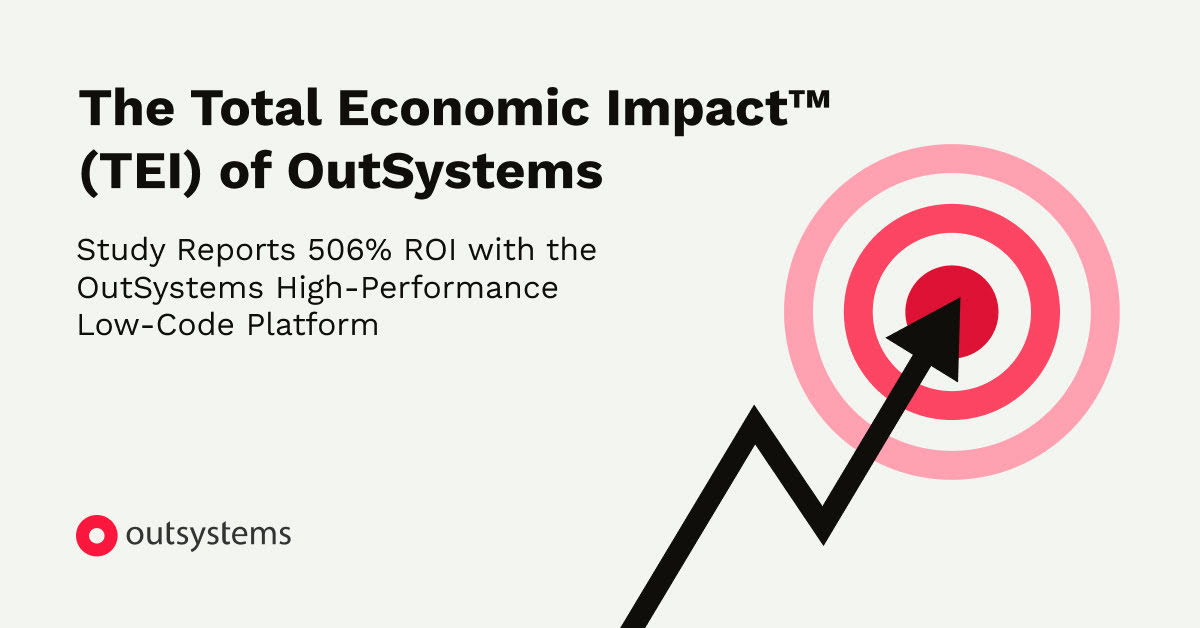 The Total Economic Impact™ (TEI) of OutSystems

Study Reports 506% ROI with the OutSystems High-Performance Low-Code Platform

outsystems